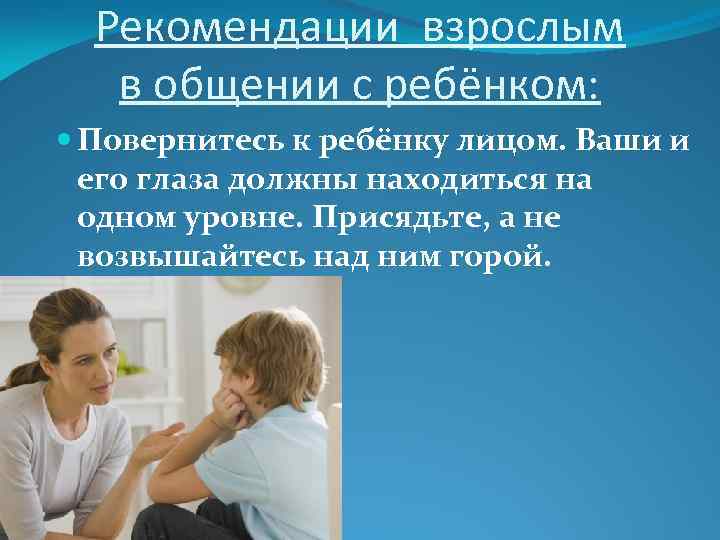 Рекомендации взрослым в общении с ребёнком:

Повернитесь к ребёнку лицом. Ваши и его глаза должны находиться на одном уровне. Присядьте, а не возвышайтесь над ним горой.